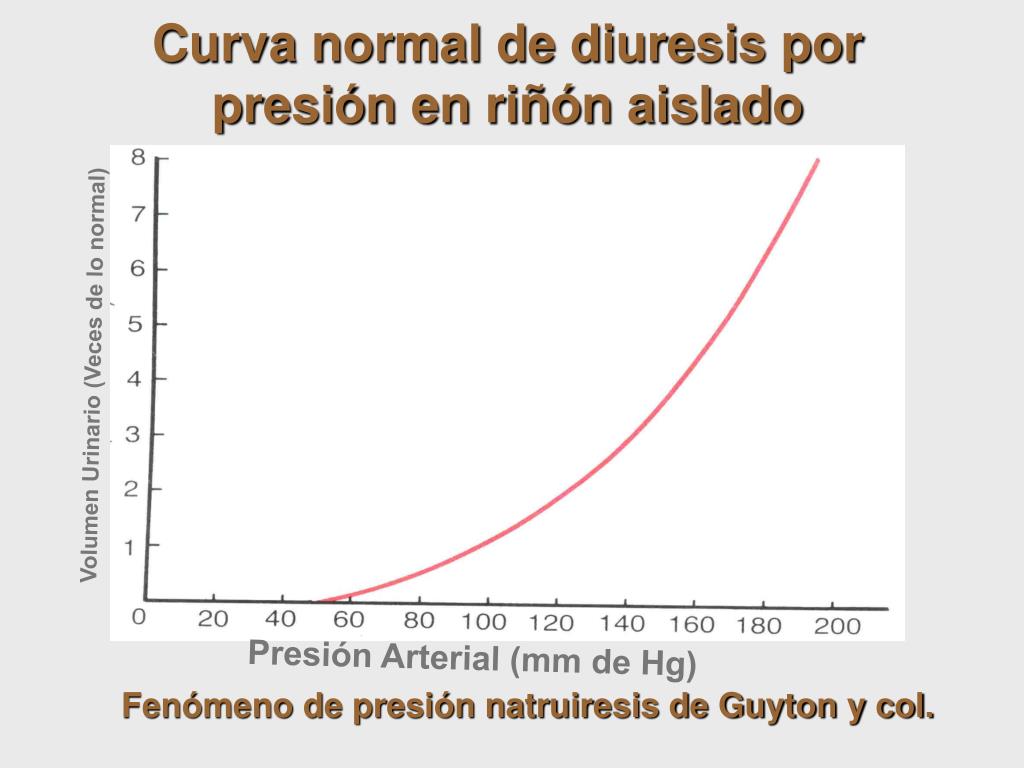 Curva normal de diuresis por presión en riñón aislado

Volumen Urinario (Veces de lo normal)

8
7
6
5
4
3
2
1
0

20 40 60 80 100 120 140 160 180 200

Presión Arterial (mm de Hg)

Fenómeno de presión natruiresis de Guyton y col.